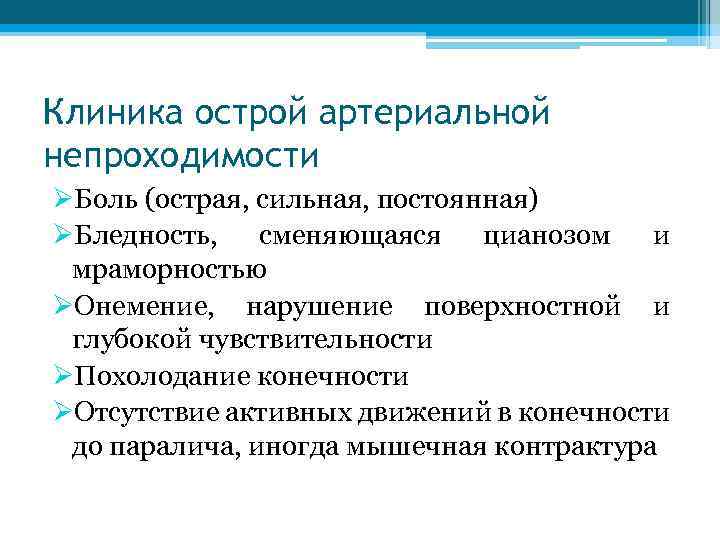 Клиника острой артериальной непроходимости

➢Боль (острая, сильная, постоянная)

➢Бледность, сменяющаяся цианозом и мраморностью

➢Онемение, нарушение поверхностной и глубокой чувствительности

➢Похолодание конечности

➢Отсутствие активных движений в конечности до паралича, иногда мышечная контрактура